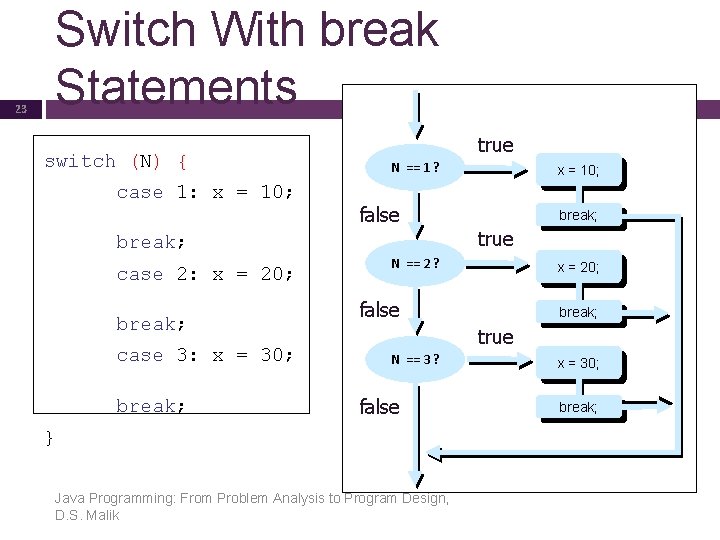 Switch With break Statements

23

switch (N) {
case 1: x = 10;

break;
case 2: x = 20;

break;
case 3: x = 30;

break;
}

N == 1?
true
x = 10;
break;
false
N == 2?
true
x = 20;
break;
false
N == 3?
true
x = 30;
break;
false

Java Programming: From Problem Analysis to Program Design, D.S. Malik